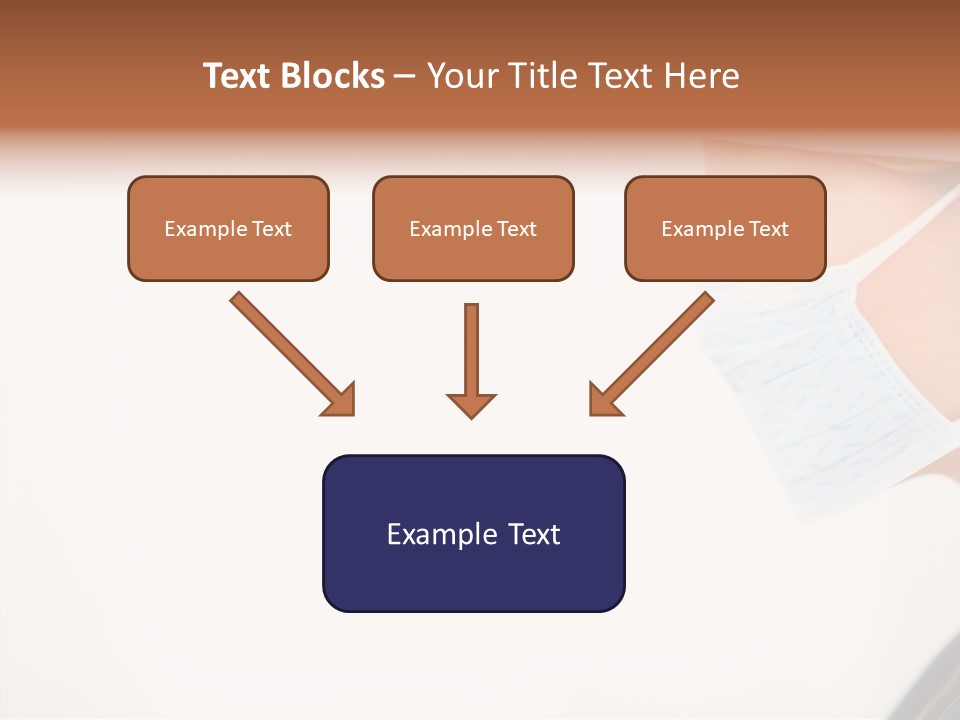 Text Blocks – Your Title Text Here

Example Text

Example Text

Example Text

Example Text